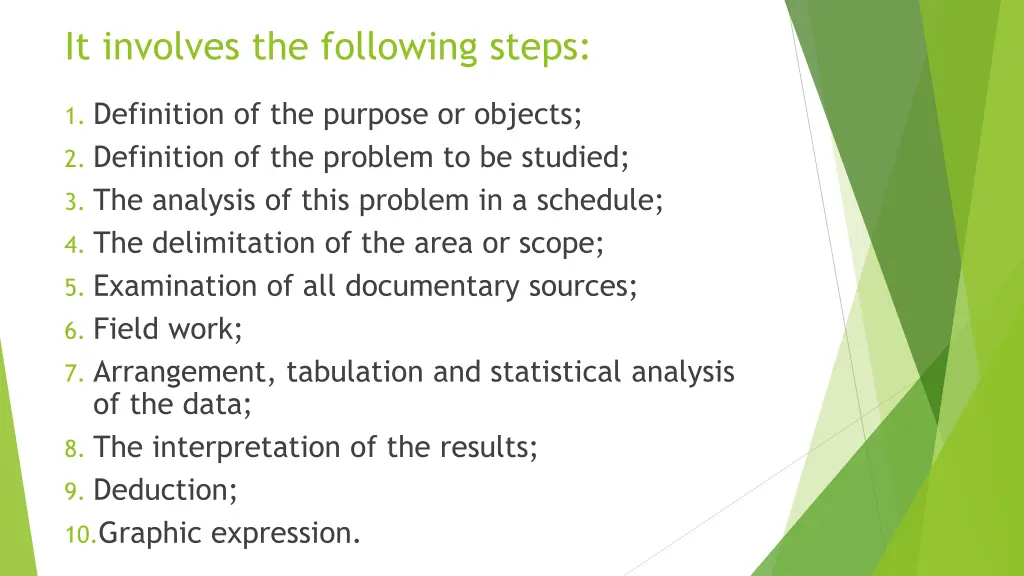 It involves the following steps:

1. Definition of the purpose or objects;
2. Definition of the problem to be studied;
3. The analysis of this problem in a schedule;
4. The delimitation of the area or scope;
5. Examination of all documentary sources;
6. Field work;
7. Arrangement, tabulation and statistical analysis of the data;
8. The interpretation of the results;
9. Deduction;
10. Graphic expression.